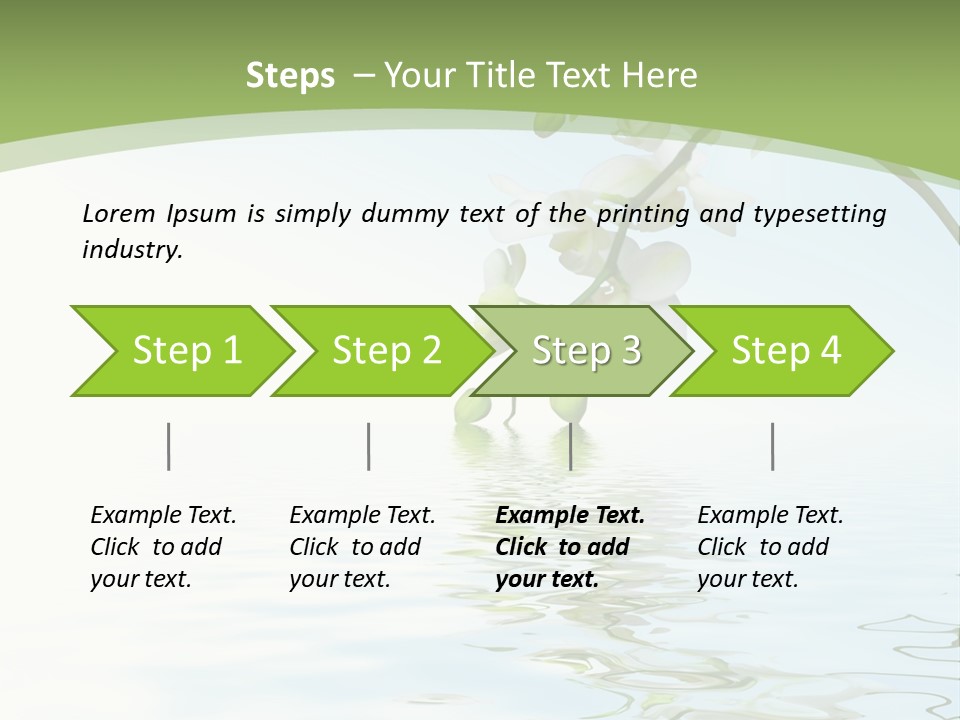 Steps – Your Title Text Here

Lorem Ipsum is simply dummy text of the printing and typesetting industry.

Step 1

Step 2

Step 3

Step 4

Example Text. Click to add your text.

Example Text. Click to add your text.

Example Text. Click to add your text.

Example Text. Click to add your text.